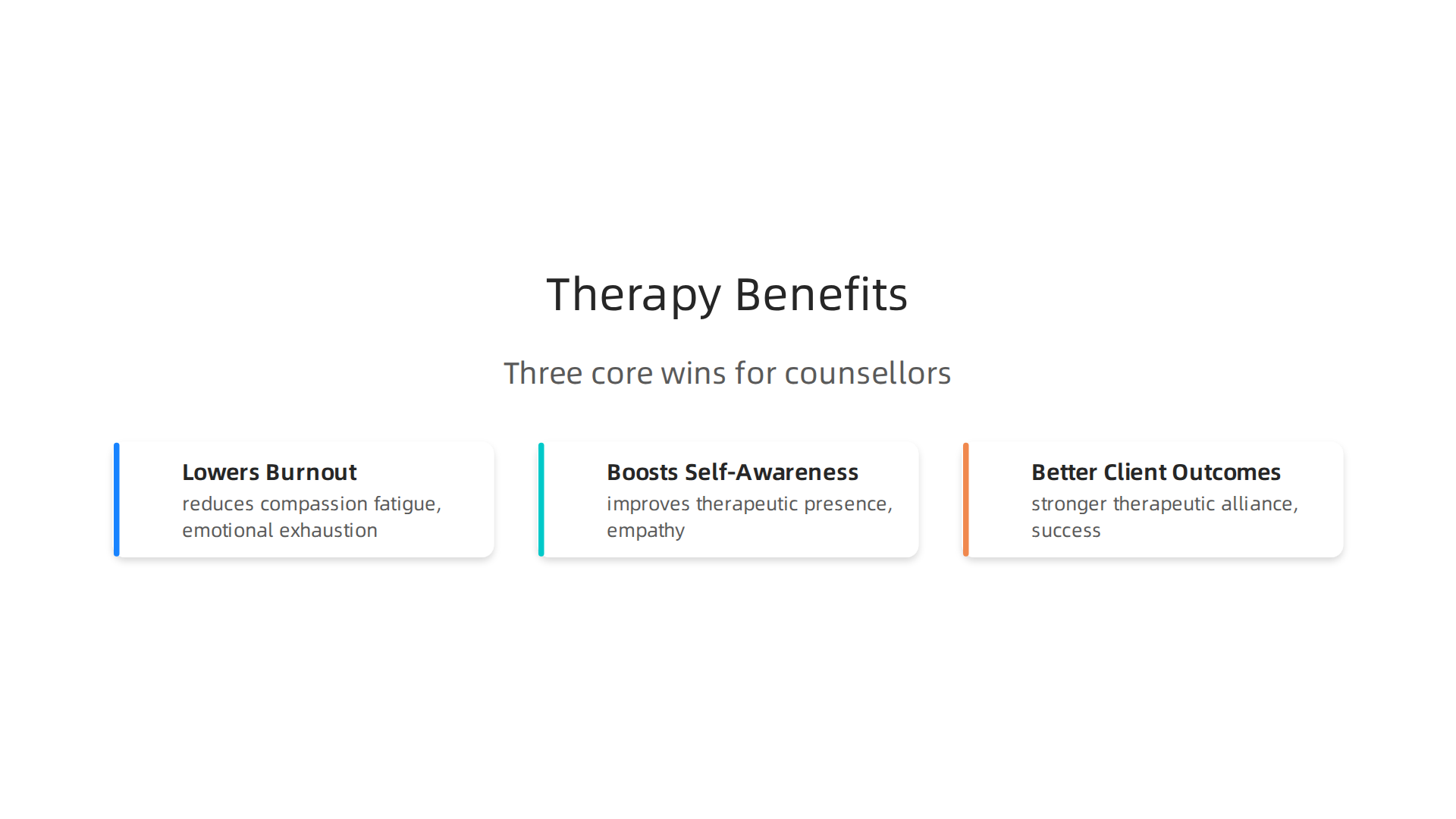 Therapy Benefits

Three core wins for counsellors

Lowers Burnout
reduces compassion fatigue, emotional exhaustion

Boosts Self-Awareness
improves therapeutic presence, empathy

Better Client Outcomes
stronger therapeutic alliance, success